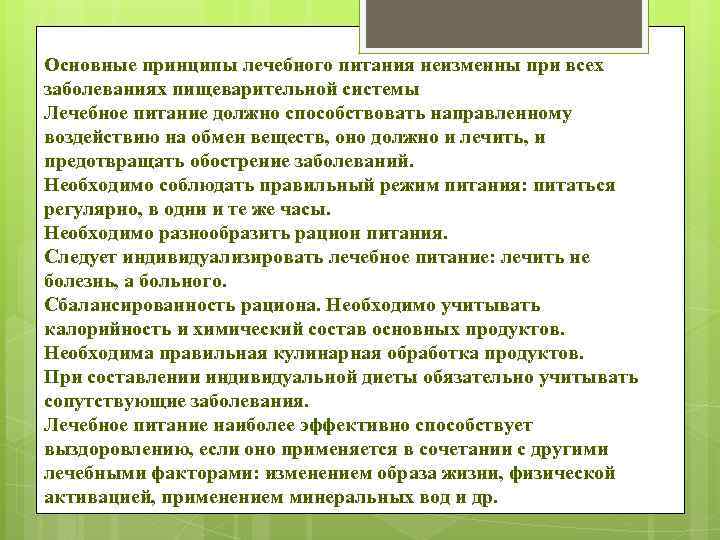 Основные принципы лечебного питания неизменны при всех заболеваниях пищеварительной системы
Лечебное питание должно способствовать направленному воздействию на обмен веществ, оно должно и лечить, и предотвращать обострение заболеваний.
Необходимо соблюдать правильный режим питания: питаться регулярно, в одни и те же часы.
Необходимо разнообразить рацион питания.
Следует индивидуализировать лечебное питание: лечить не болезнь, а больного.
Сбалансированность рациона. Необходимо учитывать калорийность и химический состав основных продуктов.
Необходима правильная кулинарная обработка продуктов.
При составлении индивидуальной диеты обязательно учитывать сопутствующие заболевания.
Лечебное питание наиболее эффективно способствует выздоровлению, если оно применяется в сочетании с другими лечебными факторами: изменением образа жизни, физической активацией, применением минеральных вод и др.